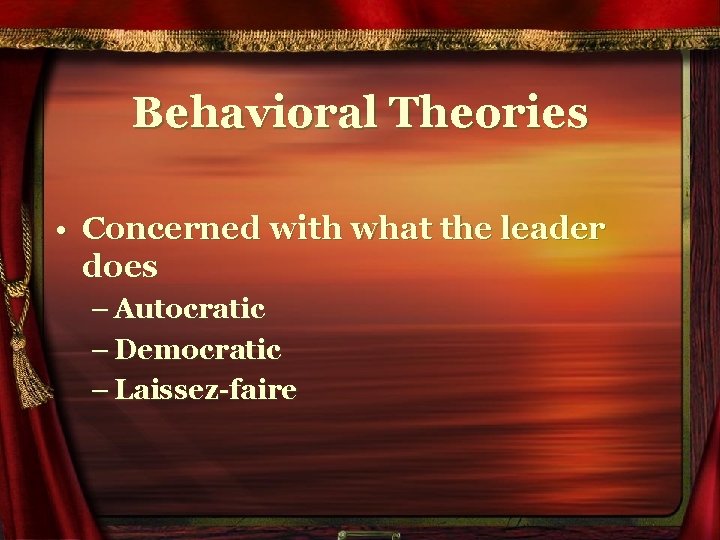 Behavioral Theories

• Concerned with what the leader does
– Autocratic
– Democratic
– Laissez-faire